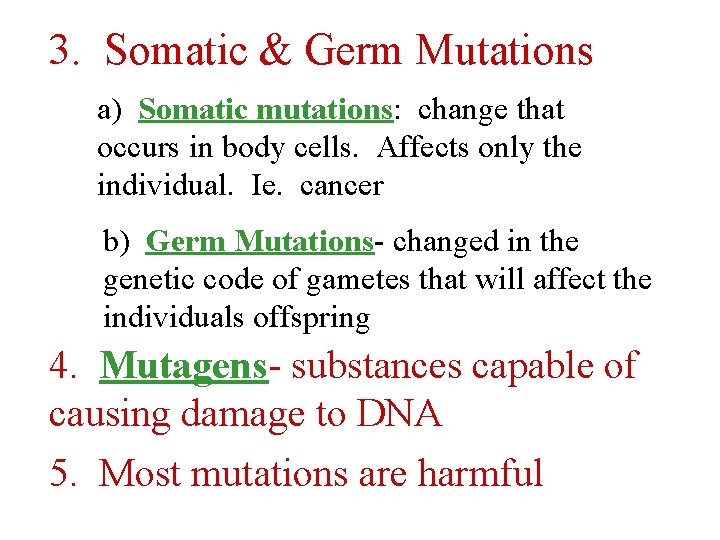 3. Somatic & Germ Mutations

a) Somatic mutations: change that occurs in body cells. Affects only the individual. Ie. cancer

b) Germ Mutations- changed in the genetic code of gametes that will affect the individuals offspring

4. Mutagens- substances capable of causing damage to DNA

5. Most mutations are harmful